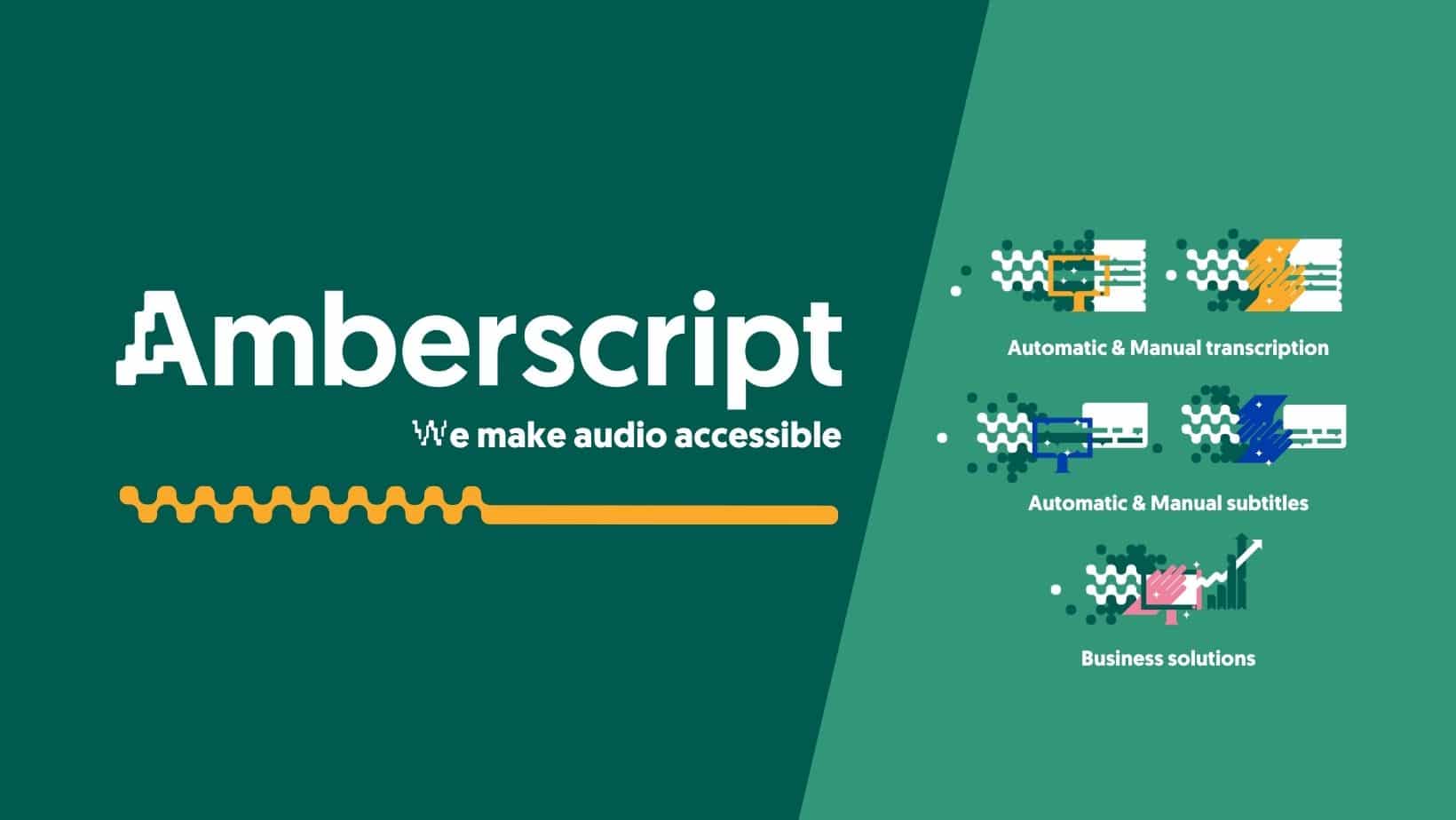 Amberscript

We make audio accessible

Automatic & Manual transcription

Automatic & Manual subtitles

Business solutions